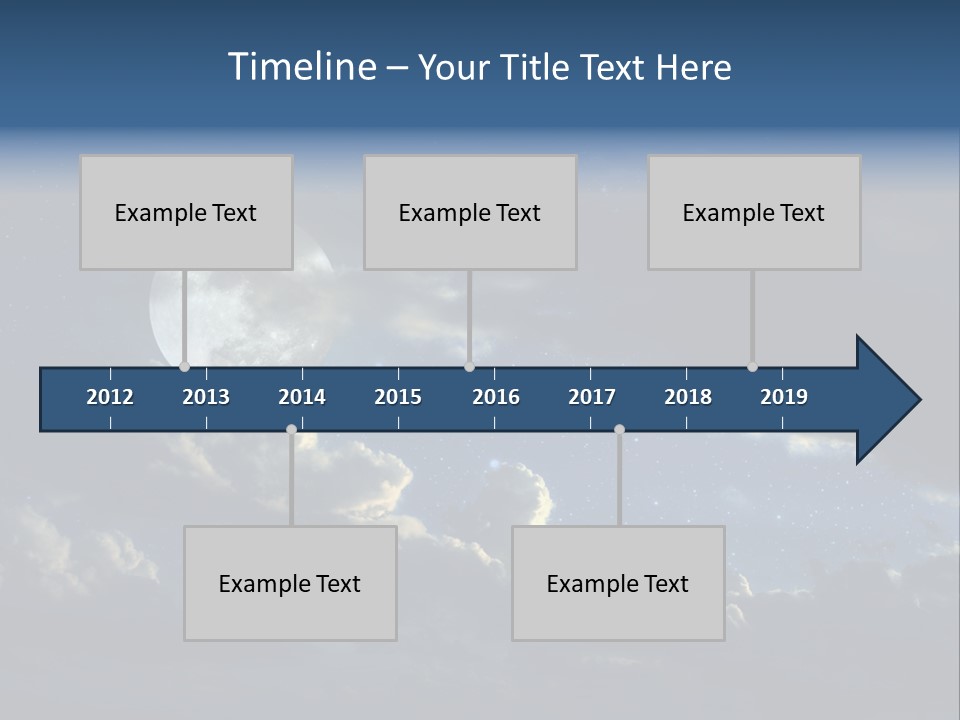 Timeline – Your Title Text Here

Example Text

Example Text

Example Text

2012 2013 2014 2015 2016 2017 2018 2019

Example Text

Example Text